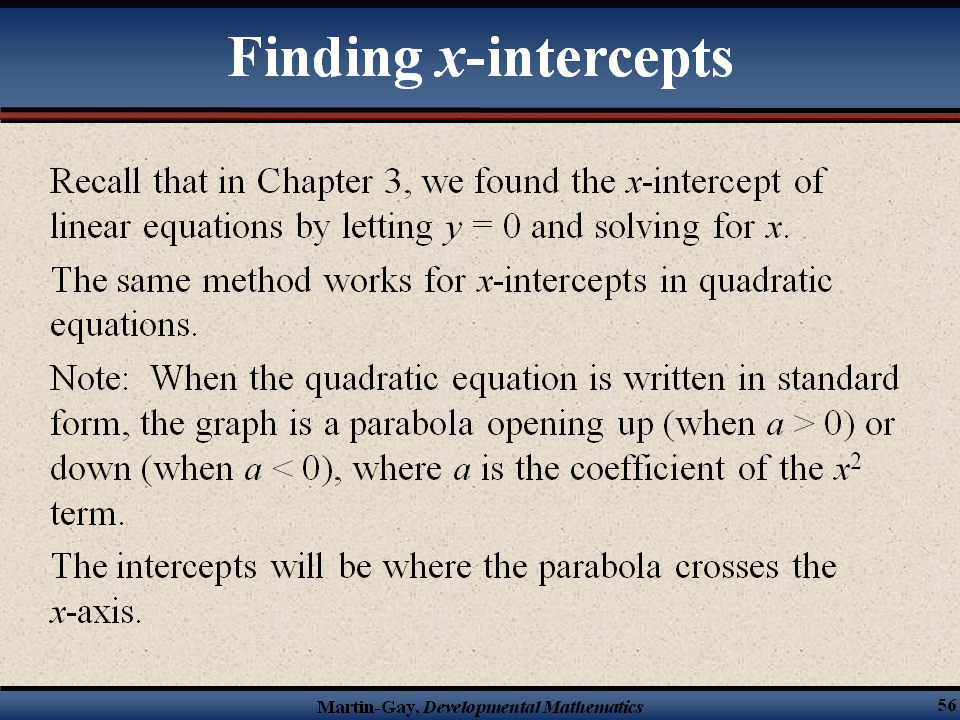 Finding $x$-intercepts

Recall that in Chapter 3, we found the $x$-intercept of linear equations by letting $y = 0$ and solving for $x$.

The same method works for $x$-intercepts in quadratic equations.

Note: When the quadratic equation is written in standard form, the graph is a parabola opening up (when $a > 0$) or down (when $a < 0$), where $a$ is the coefficient of the $x^2$ term.

The intercepts will be where the parabola crosses the $x$-axis.

Martin-Gay, Developmental Mathematics

56